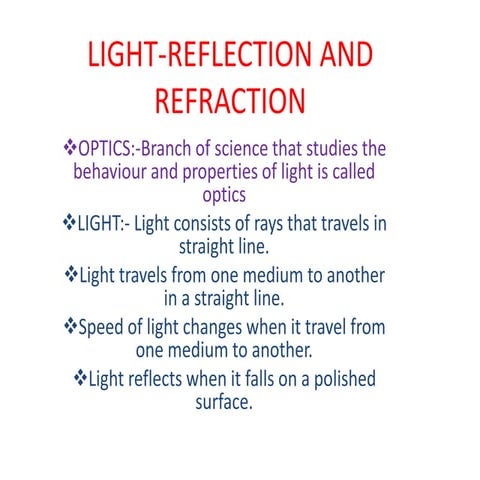 LIGHT-REFLECTION AND REFRACTION

❖OPTICS:-Branch of science that studies the behaviour and properties of light is called optics

❖LIGHT:- Light consists of rays that travels in straight line.

❖Light travels from one medium to another in a straight line.

❖Speed of light changes when it travel from one medium to another.

❖Light reflects when it falls on a polished surface.